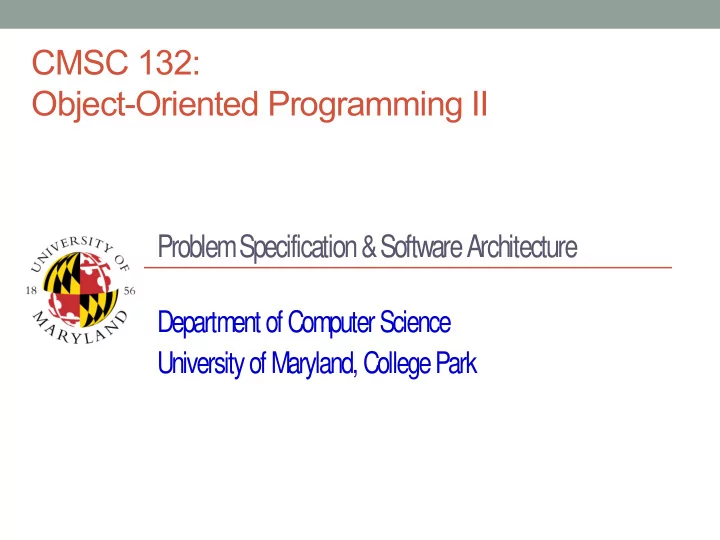 CMSC 132:
Object-Oriented Programming II

UNIVERSITY OF MARYLAND
18 56

Problem Specification & Software Architecture

Department of Computer Science
University of Maryland, College Park